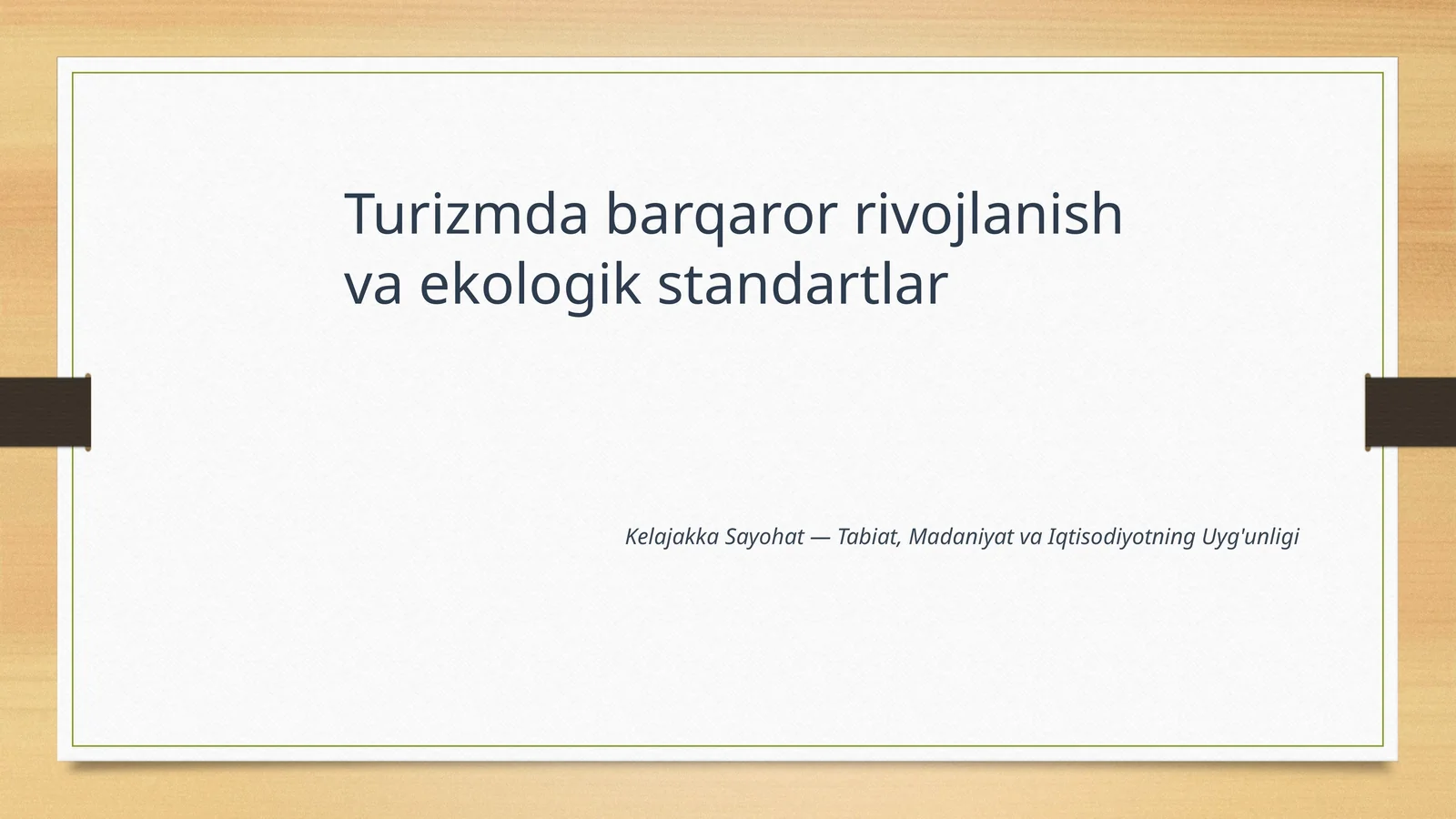 Turizmda barqaror rivojlanish va ekologik standartlar

Kelajakka Sayohat — Tabiat, Madaniyat va Iqtisodiyotning Uyg'unligi